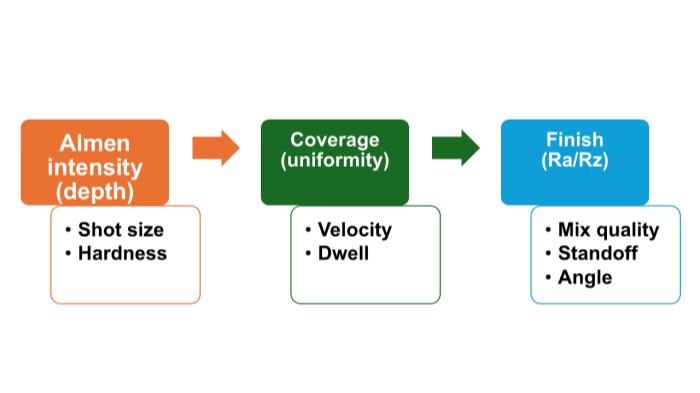 Almen intensity (depth)

• Shot size
• Hardness

Coverage (uniformity)

• Velocity
• Dwell

Finish (Ra/Rz)

• Mix quality
• Standoff
• Angle